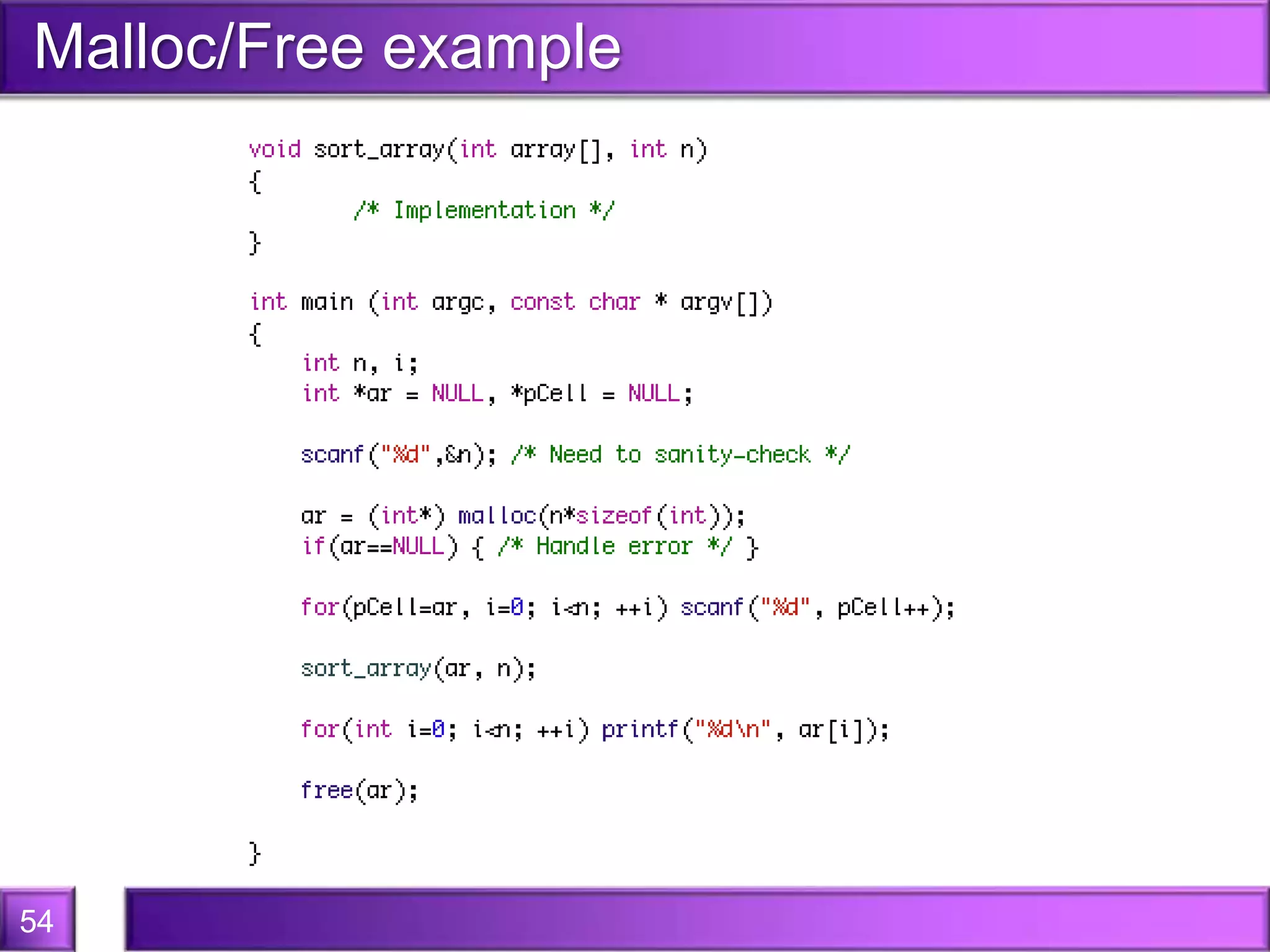 Malloc/Free example

void sort_array(int array[], int n)
{
	/* Implementation */
}

int main (int argc, const char * argv[])
{
	int n, i;
	int *ar = NULL, *pCell = NULL;

	scanf("%d",&n); /* Need to sanity-check */

	ar = (int*) malloc(n*sizeof(int));
	if(ar==NULL) { /* Handle error */ }

	for(pCell=ar, i=0; i<n; ++i) scanf("%d", pCell++);

	sort_array(ar, n);

	for(int i=0; i<n; ++i) printf("%d\n", ar[i]);

	free(ar);

}

54